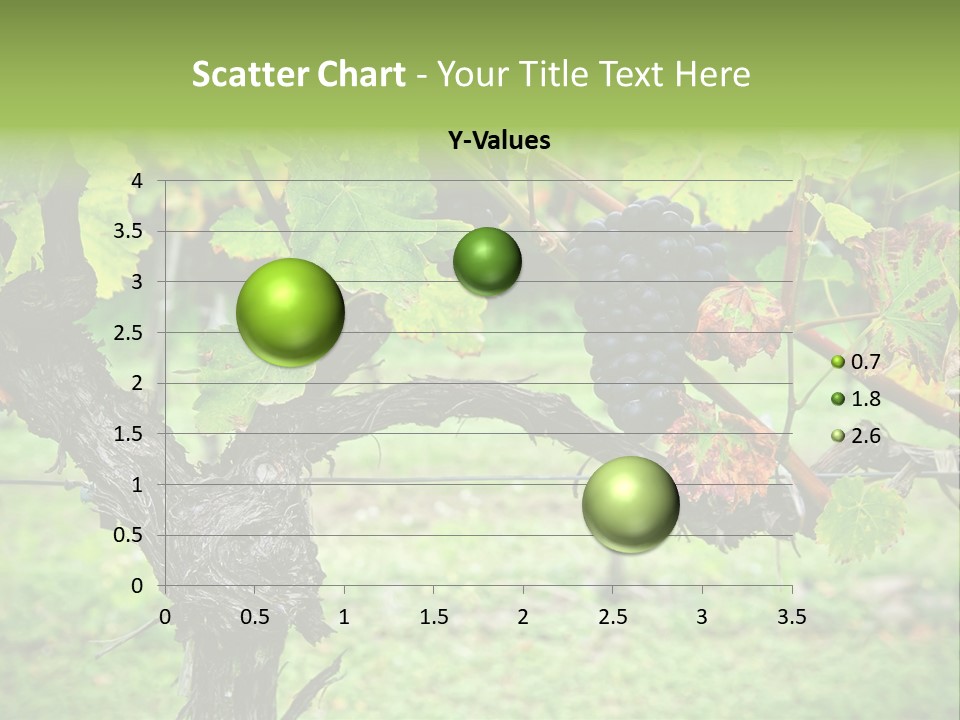 Scatter Chart - Your Title Text Here

Y-Values

4
3.5
3
2.5
2
1.5
1
0.5
0

0 0.5 1 1.5 2 2.5 3 3.5

0.7
1.8
2.6